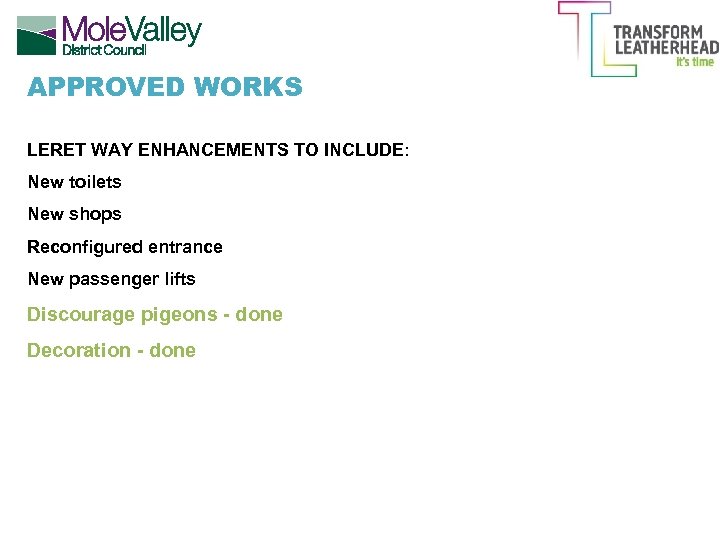 MoleValley
District Council

TRANSFORM
LEATHERHEAD
it's time

APPROVED WORKS

LERET WAY ENHANCEMENTS TO INCLUDE:

New toilets

New shops

Reconfigured entrance

New passenger lifts

Discourage pigeons - done

Decoration - done